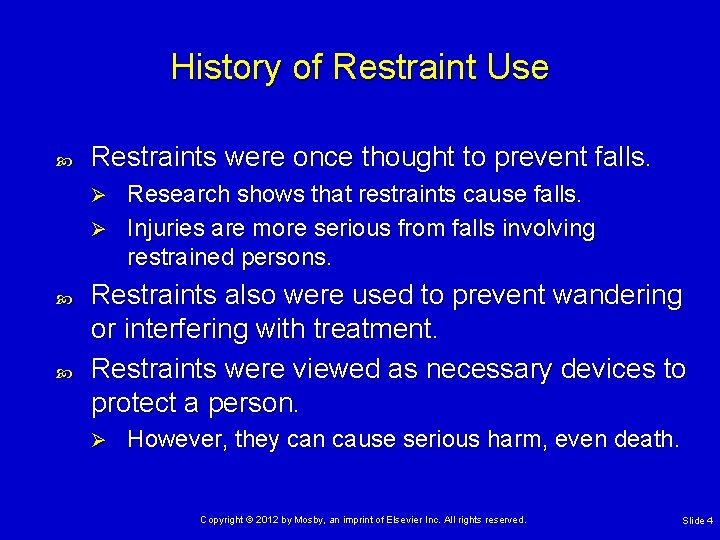 History of Restraint Use

Restraints were once thought to prevent falls.

Research shows that restraints cause falls.

Injuries are more serious from falls involving restrained persons.

Restraints also were used to prevent wandering or interfering with treatment.

Restraints were viewed as necessary devices to protect a person.

However, they can cause serious harm, even death.

Copyright © 2012 by Mosby, an imprint of Elsevier Inc. All rights reserved.

Slide 4